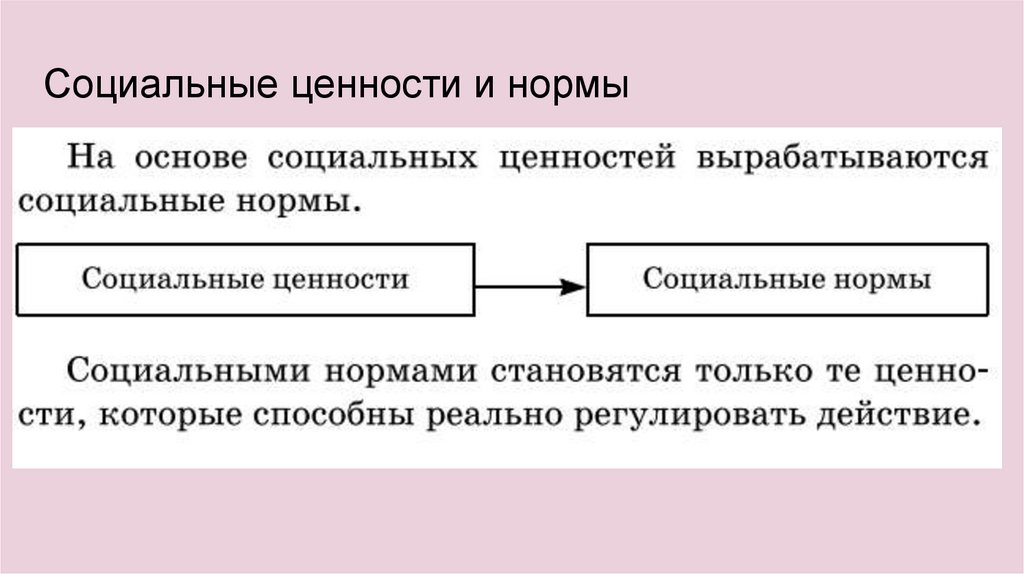 Социальные ценности и нормы

На основе социальных ценностей вырабатываются социальные нормы.

Социальные ценности

Социальные нормы

Социальными нормами становятся только те ценности, которые способны реально регулировать действие.